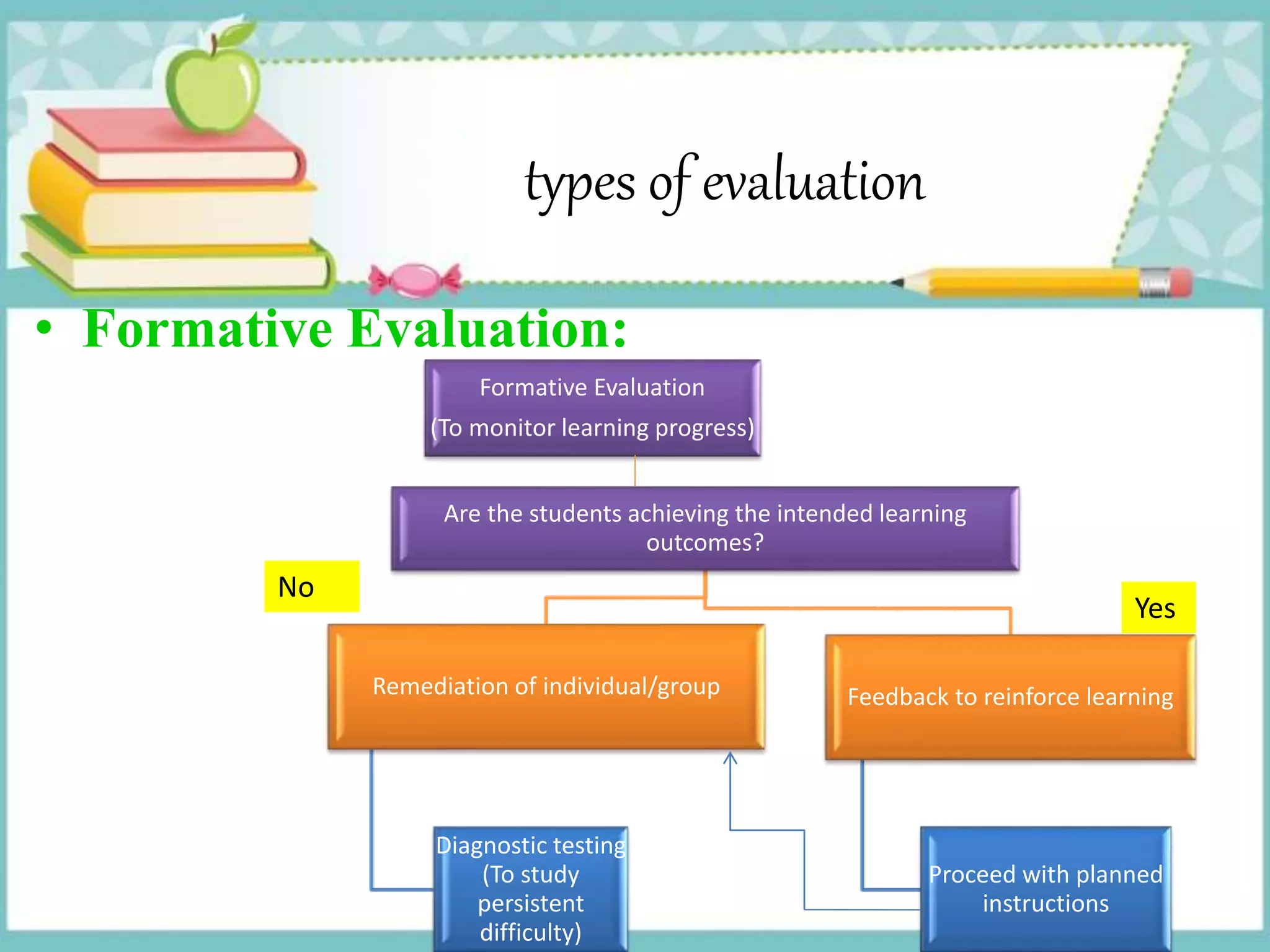 types of evaluation

• Formative Evaluation:

Formative Evaluation
(To monitor learning progress)

Are the students achieving the intended learning outcomes?

No

Yes

Remediation of individual/group

Feedback to reinforce learning

Diagnostic testing (To study persistent difficulty)

Proceed with planned instructions